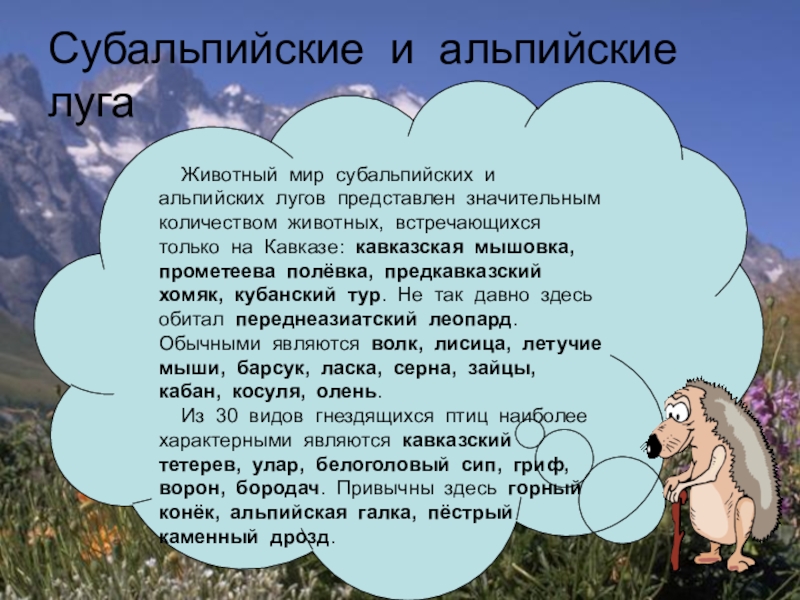 Субальпийские и альпийские луга

Животный мир субальпийских и альпийских лугов представлен значительным количеством животных, встречающихся только на Кавказе: кавказская мышовка, прометеева полёвка, предкавказский хомяк, кубанский тур. Не так давно здесь обитал переднеазиатский леопард. Обычными являются волк, лисица, летучие мыши, барсук, ласка, серна, зайцы, кабан, косуля, олень.

Из 30 видов гнездящихся птиц наиболее характерными являются кавказский тетерев, улар, белоголовый сип, гриф, ворон, бородач. Привычны здесь горный конёк, альпийская галка, пёстрый каменный дрозд.